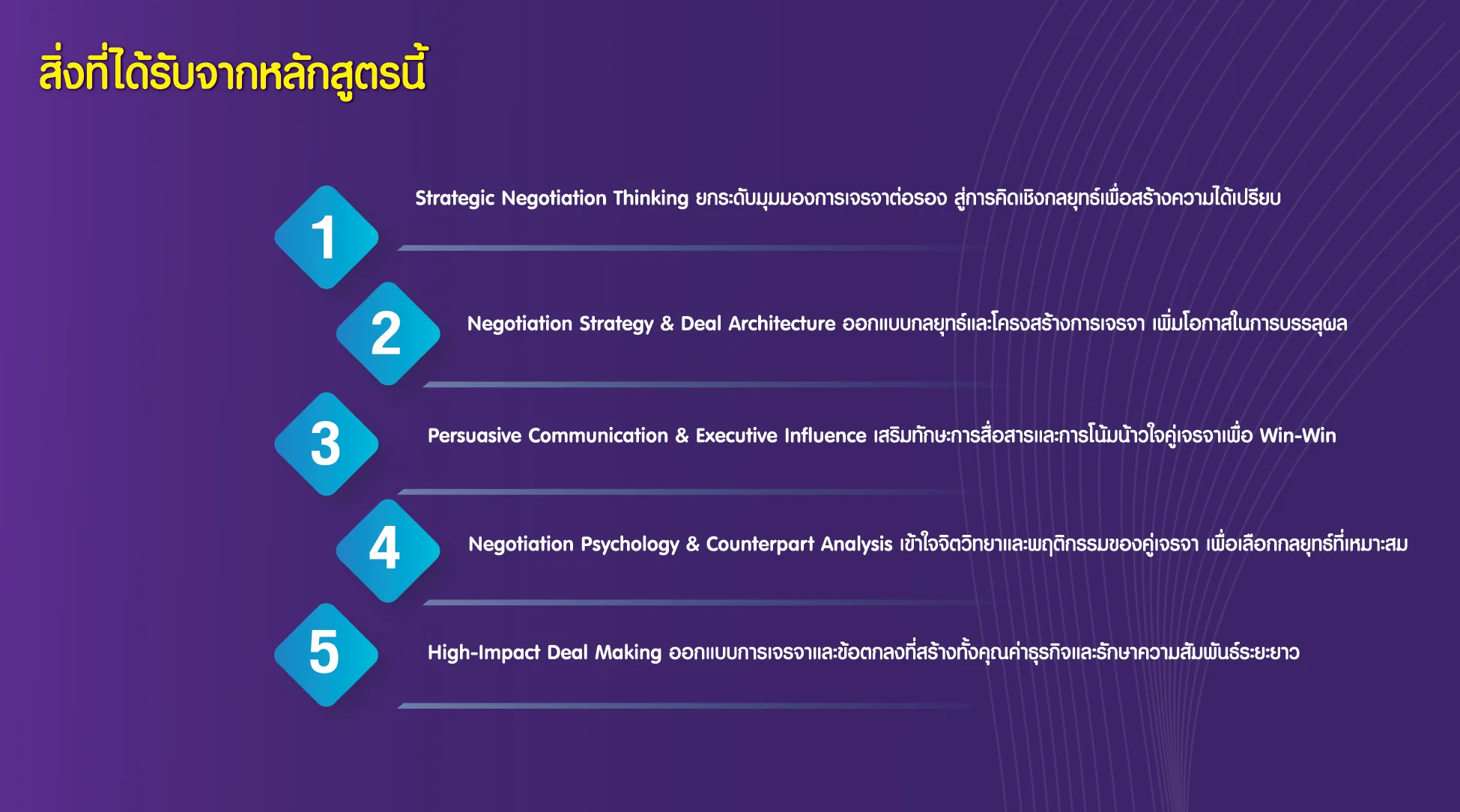 สิ่งที่ได้รับจากหลักสูตรนี้

1

Strategic Negotiation Thinking ยกระดับมุมมองการเจรจาต่อรอง สู่การคิดเชิงกลยุทธ์เพื่อสร้างความได้เปรียบ

2

Negotiation Strategy & Deal Architecture ออกแบบกลยุทธ์และโครงสร้างการเจรจา เพิ่มโอกาสในการบรรลุผล

3

Persuasive Communication & Executive Influence เสริมทักษะการสื่อสารและการโน้มน้าวใจคู่เจรจาเพื่อ Win-Win

4

Negotiation Psychology & Counterpart Analysis เข้าใจจิตวิทยาและพฤติกรรมของคู่เจรจา เพื่อเลือกกลยุทธ์ที่เหมาะสม

5

High-Impact Deal Making ออกแบบการเจรจาและข้อตกลงที่สร้างทั้งคุณค่าธุรกิจและรักษาความสัมพันธ์ระยะยาว